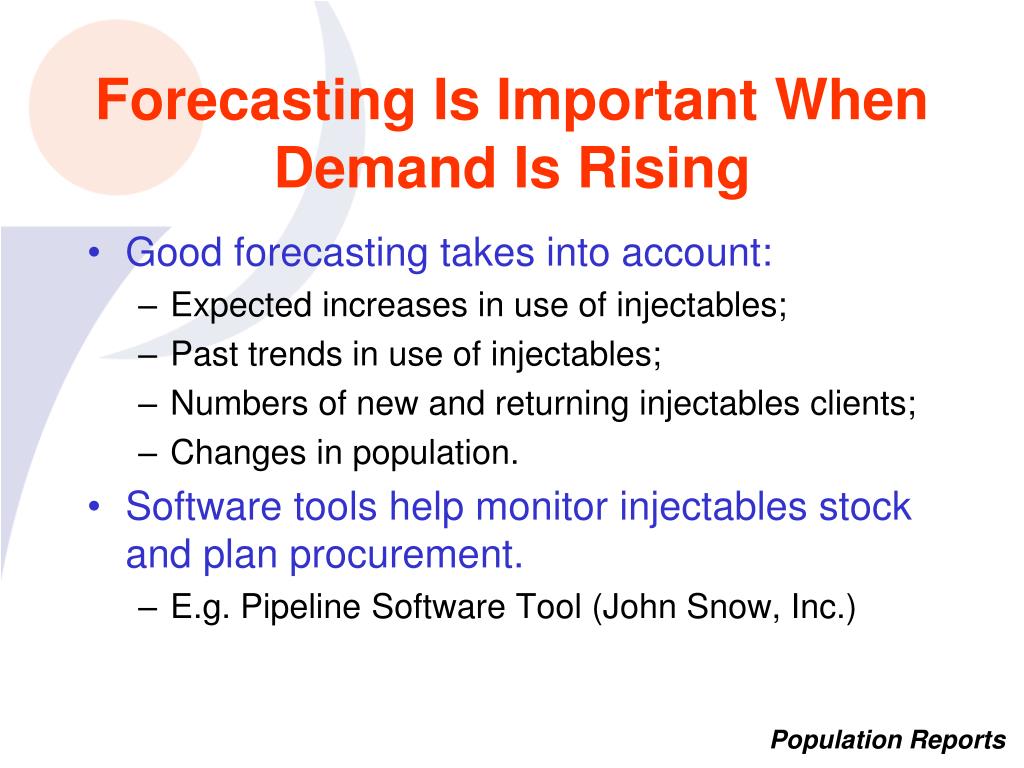 Forecasting Is Important When Demand Is Rising

• Good forecasting takes into account:
– Expected increases in use of injectables;
– Past trends in use of injectables;
– Numbers of new and returning injectables clients;
– Changes in population.
• Software tools help monitor injectables stock and plan procurement.
– E.g. Pipeline Software Tool (John Snow, Inc.)

Population Reports